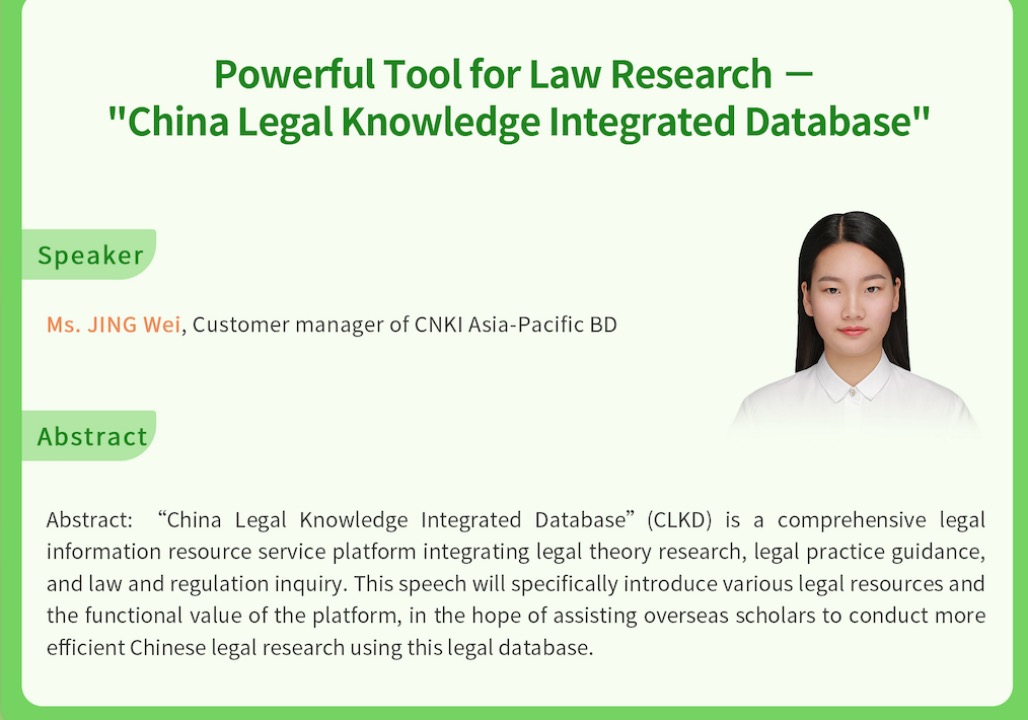 Powerful Tool for Law Research —
"China Legal Knowledge Integrated Database"

Speaker

Ms. JING Wei, Customer manager of CNKI Asia-Pacific BD

Abstract

Abstract: "China Legal Knowledge Integrated Database" (CLKD) is a comprehensive legal information resource service platform integrating legal theory research, legal practice guidance, and law and regulation inquiry. This speech will specifically introduce various legal resources and the functional value of the platform, in the hope of assisting overseas scholars to conduct more efficient Chinese legal research using this legal database.